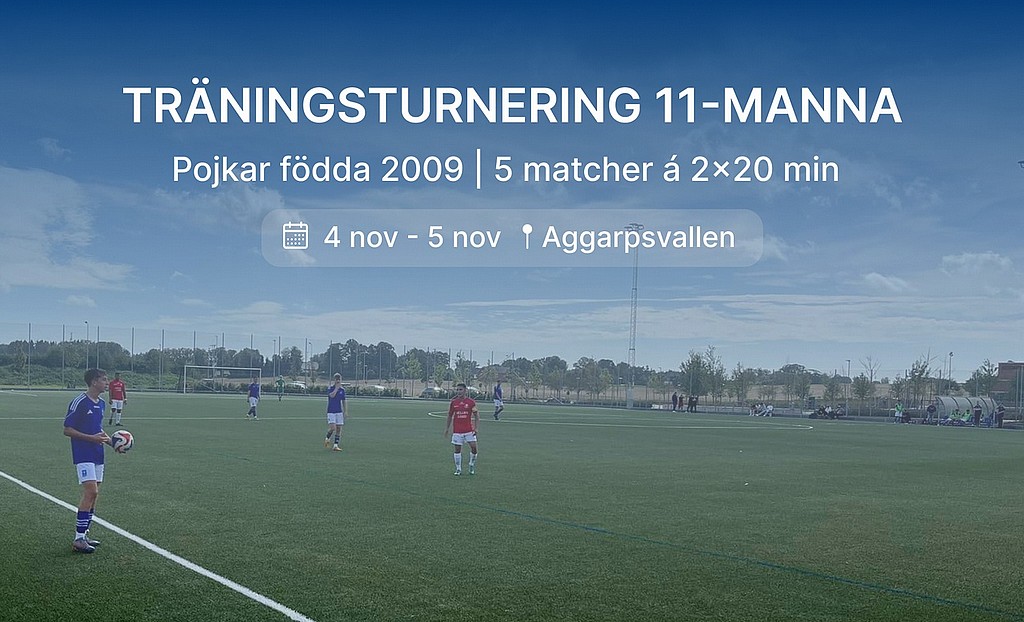 TRÄNINGSTURNERING 11-MANNA

Pojkar födda 2009 | 5 matcher á 2×20 min

4 nov - 5 nov Aggarpsvallen